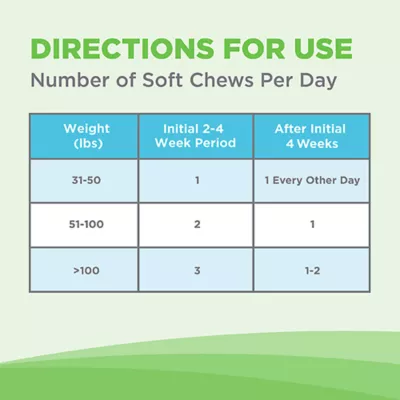 DIRECTIONS FOR USE

Number of Soft Chews Per Day

| Weight (lbs) | Initial 2-4 Week Period | After Initial 4 Weeks |
|---|---|---|
| 31-50 | 1 | 1 Every Other Day |
| 51-100 | 2 | 1 |
| >100 | 3 | 1-2 |